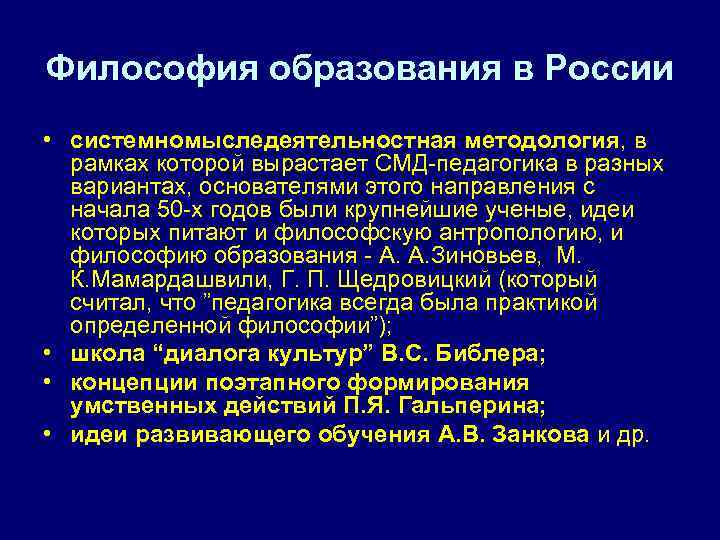 Философия образования в России

• системномыследеятельностная методология, в рамках которой вырастает СМД-педагогика в разных вариантах, основателями этого направления с начала 50-х годов были крупнейшие ученые, идеи которых питают и философскую антропологию, и философию образования - А. А.Зиновьев, М. К.Мамардашвили, Г. П. Щедровицкий (который считал, что ”педагогика всегда была практикой определенной философии”);
• школа “диалога культур” В.С. Библера;
• концепции поэтапного формирования умственных действий П.Я. Гальперина;
• идеи развивающего обучения А.В. Занкова и др.